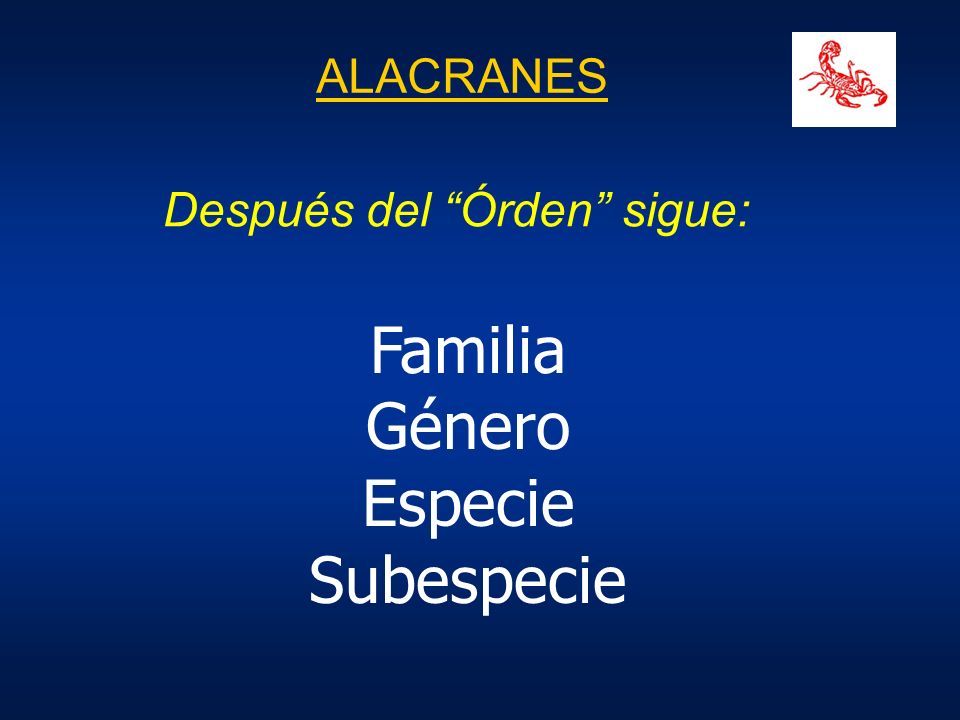 ALACRANES

Después del “Órden” sigue:

Familia
Género
Especie
Subespecie